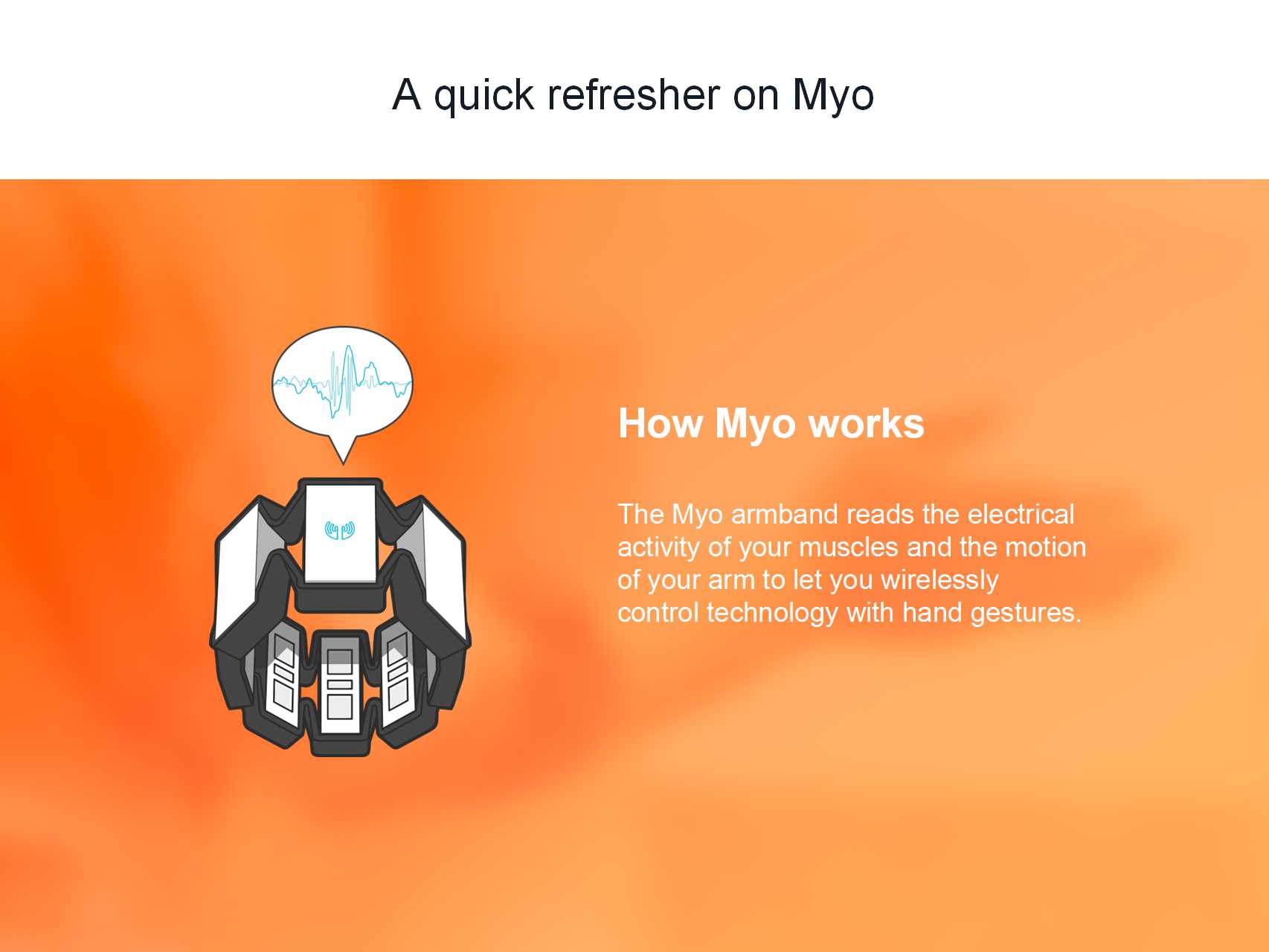 A quick refresher on Myo

How Myo works

The Myo armband reads the electrical activity of your muscles and the motion of your arm to let you wirelessly control technology with hand gestures.